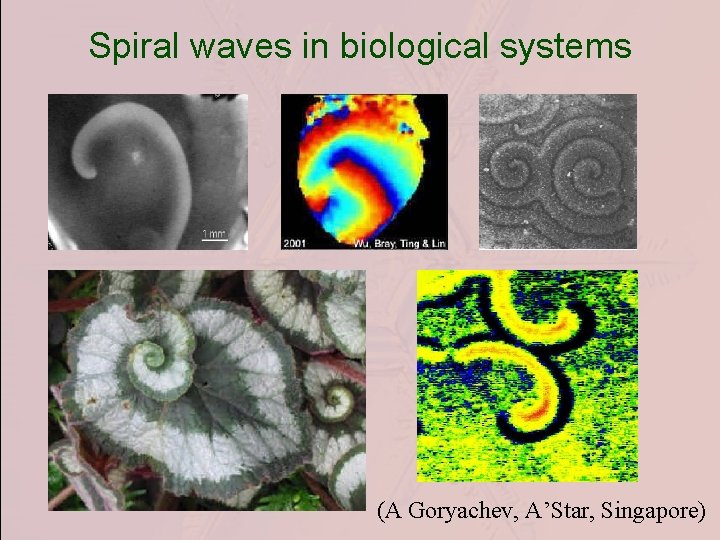 Spiral waves in biological systems

1 mm

2001 Wu, Bray, Ting & Lin

(A Goryachev, A'Star, Singapore)